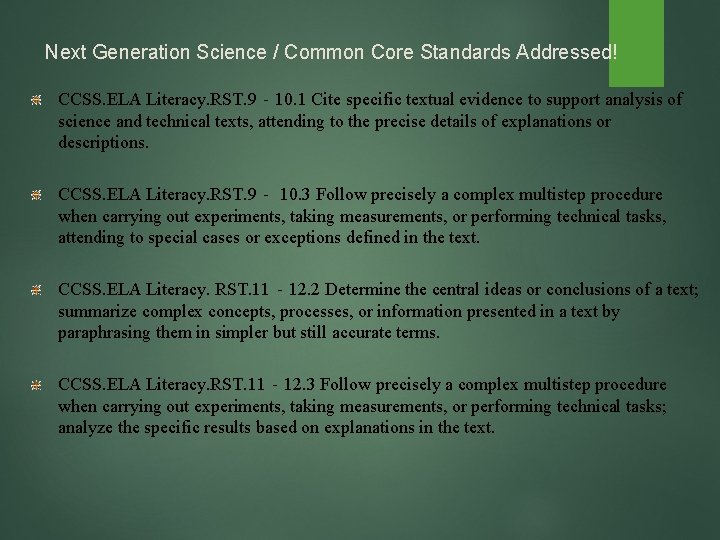 Next Generation Science / Common Core Standards Addressed!

CCSS.ELA Literacy.RST.9 - 10.1 Cite specific textual evidence to support analysis of science and technical texts, attending to the precise details of explanations or descriptions.

CCSS.ELA Literacy.RST.9 - 10.3 Follow precisely a complex multistep procedure when carrying out experiments, taking measurements, or performing technical tasks, attending to special cases or exceptions defined in the text.

CCSS.ELA Literacy. RST.11 - 12.2 Determine the central ideas or conclusions of a text; summarize complex concepts, processes, or information presented in a text by paraphrasing them in simpler but still accurate terms.

CCSS.ELA Literacy.RST.11 - 12.3 Follow precisely a complex multistep procedure when carrying out experiments, taking measurements, or performing technical tasks; analyze the specific results based on explanations in the text.